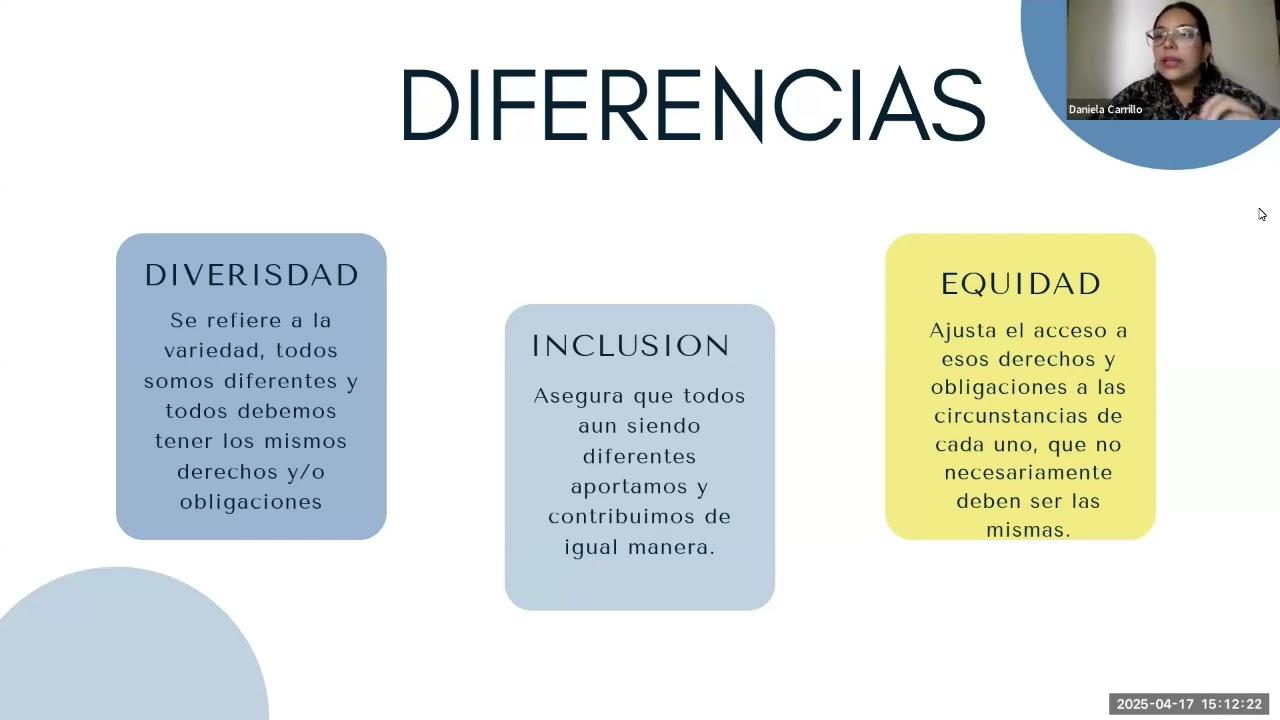 DIFERENCIAS

Daniela Carrillo

DIVERISDAD

Se refiere a la variedad, todos somos diferentes y todos debemos tener los mismos derechos y/o obligaciones

INCLUSION

Asegura que todos aun siendo diferentes aportamos y contribuimos de igual manera.

EQUIDAD

Ajusta el acceso a esos derechos y obligaciones a las circunstancias de cada uno, que no necesariamente deben ser las mismas.

2025-04-17 15:12:22